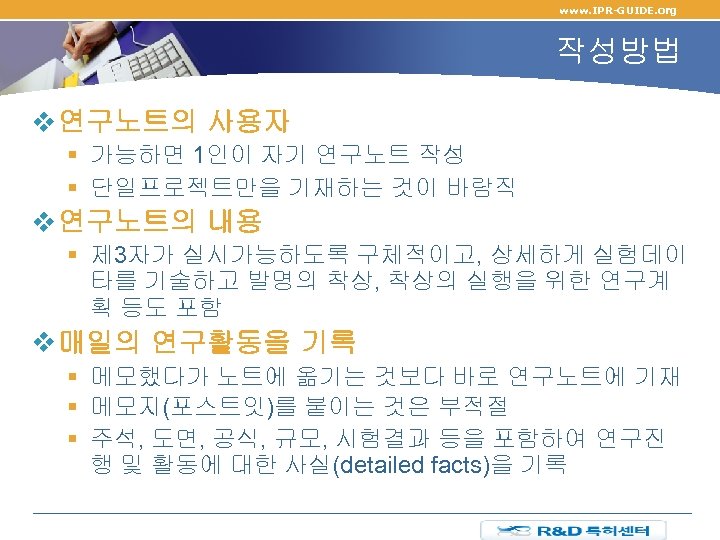 www.IPR-GUIDE.org

작성방법

❖ 연구노트의 사용자
▪ 가능하면 1인이 자기 연구노트 작성
▪ 단일프로젝트만을 기재하는 것이 바람직

❖ 연구노트의 내용
▪ 제3자가 실시가능하도록 구체적이고, 상세하게 실험데이타를 기술하고 발명의 착상, 착상의 실행을 위한 연구계획 등도 포함

❖ 매일의 연구활동을 기록
▪ 메모했다가 노트에 옮기는 것보다 바로 연구노트에 기재
▪ 메모지(포스트잇)를 붙이는 것은 부적절
▪ 주석, 도면, 공식, 규모, 시험결과 등을 포함하여 연구진행 및 활동에 대한 사실(detailed facts)을 기록

R&D 특허센터